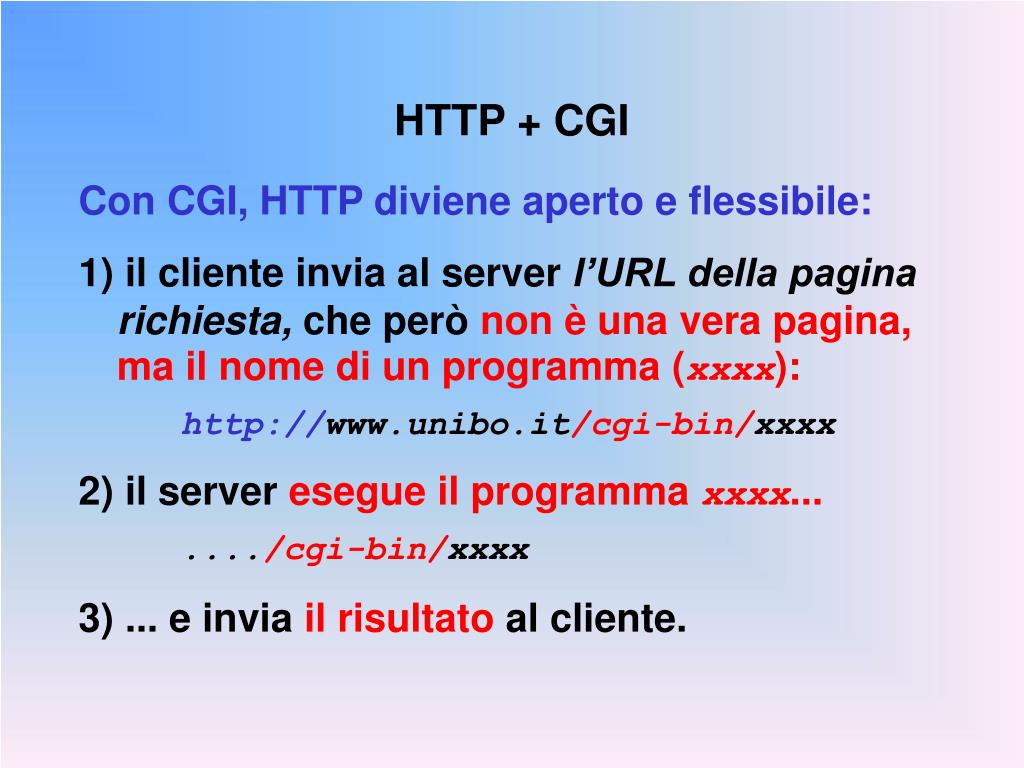 HTTP + CGI

Con CGI, HTTP diviene aperto e flessibile:

1) il cliente invia al server l’URL della pagina richiesta, che però non è una vera pagina, ma il nome di un programma (xxxx):

http://www.unibo.it/cgi-bin/xxxx

2) il server esegue il programma xxxx...

..../cgi-bin/xxxx

3) ... e invia il risultato al cliente.